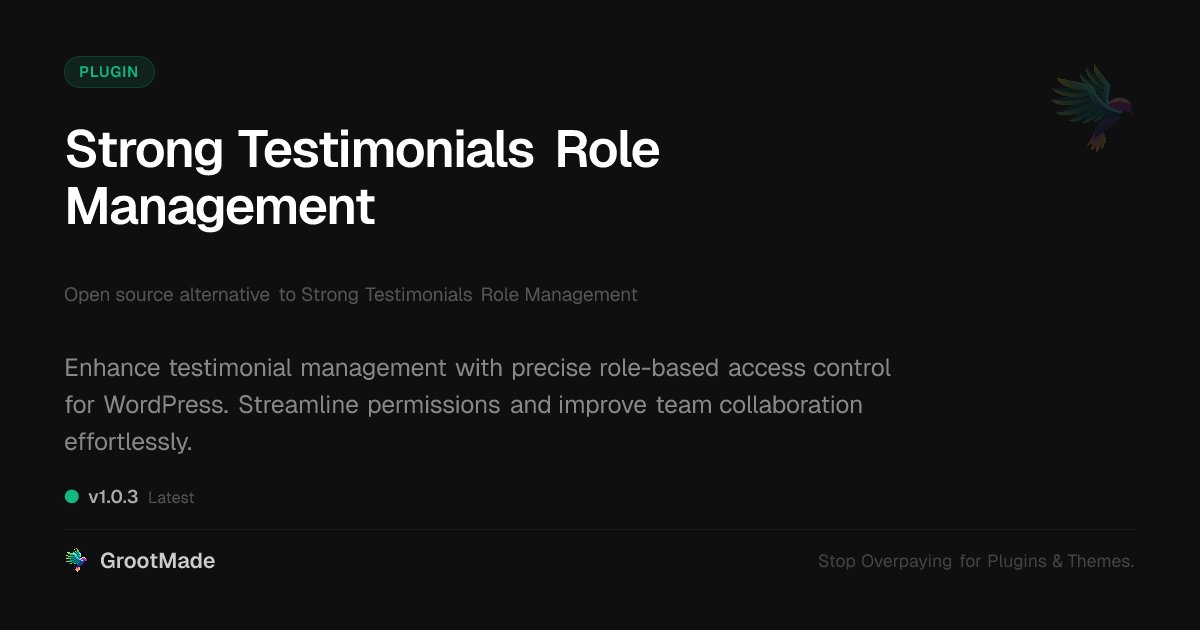 PLUGIN

Strong Testimonials Role Management

Open source alternative to Strong Testimonials Role Management

Enhance testimonial management with precise role-based access control for WordPress. Streamline permissions and improve team collaboration effortlessly.

v1.0.3 Latest

GrootMade

Stop Overpaying for Plugins & Themes.